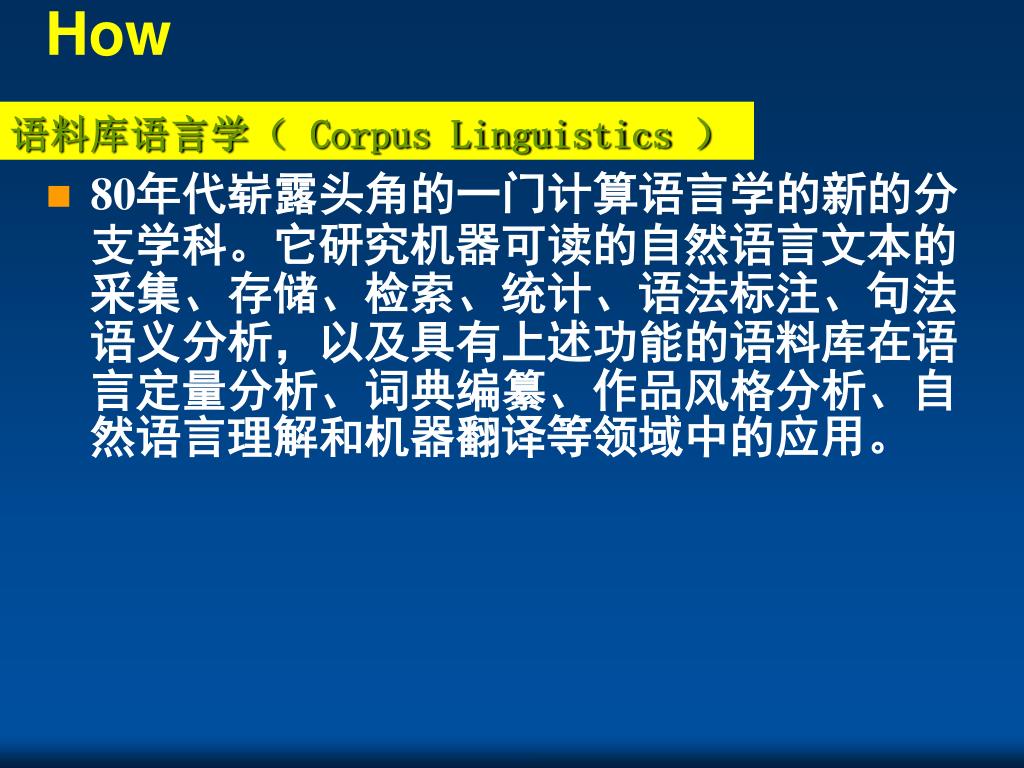 How

语料库语言学（ Corpus Linguistics ）

80年代崭露头角的一门计算语言学的新的分支学科。它研究机器可读的自然语言文本的采集、存储、检索、统计、语法标注、句法语义分析，以及具有上述功能的语料库在语言定量分析、词典编纂、作品风格分析、自然语言理解和机器翻译等领域中的应用。